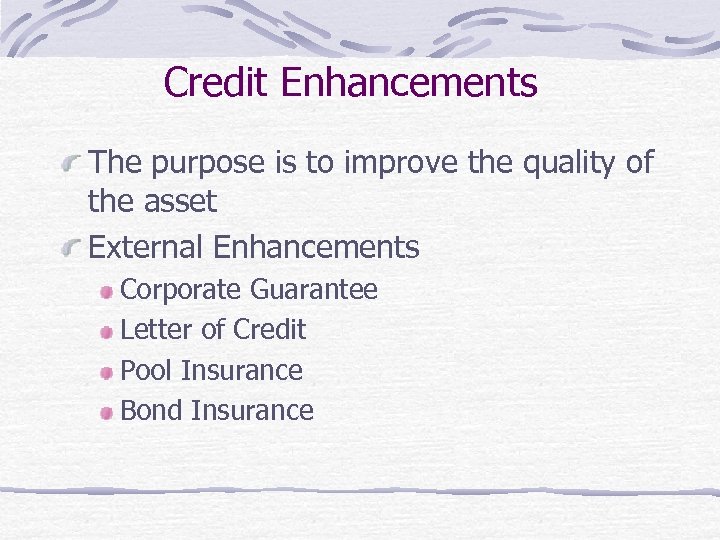 Credit Enhancements

The purpose is to improve the quality of the asset

External Enhancements

Corporate Guarantee

Letter of Credit

Pool Insurance

Bond Insurance